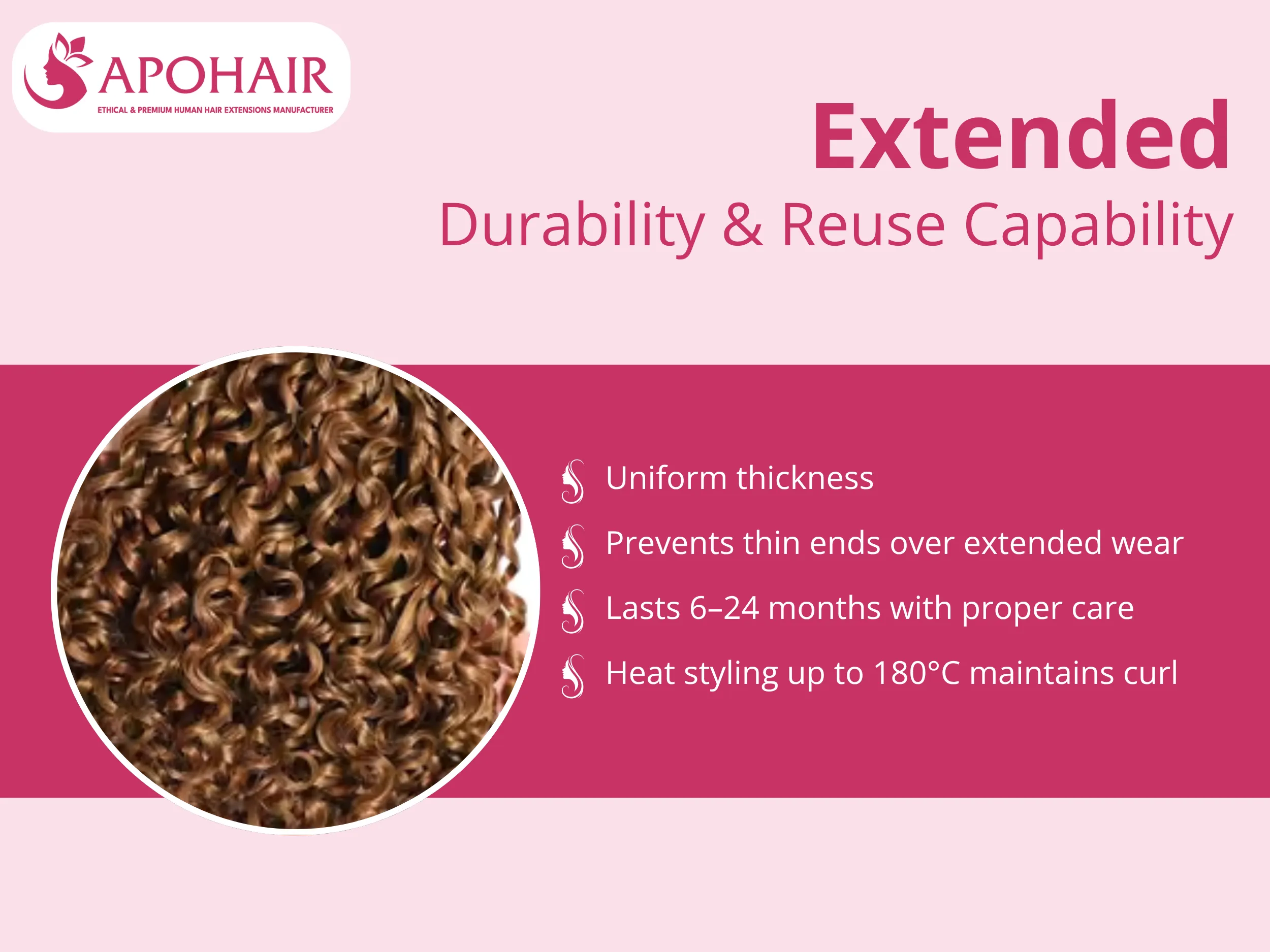 APOHAIR
ETHICAL & PREMIUM HUMAN HAIR EXTENSIONS MANUFACTURER

Extended
Durability & Reuse Capability

Uniform thickness

Prevents thin ends over extended wear

Lasts 6–24 months with proper care

Heat styling up to 180°C maintains curl